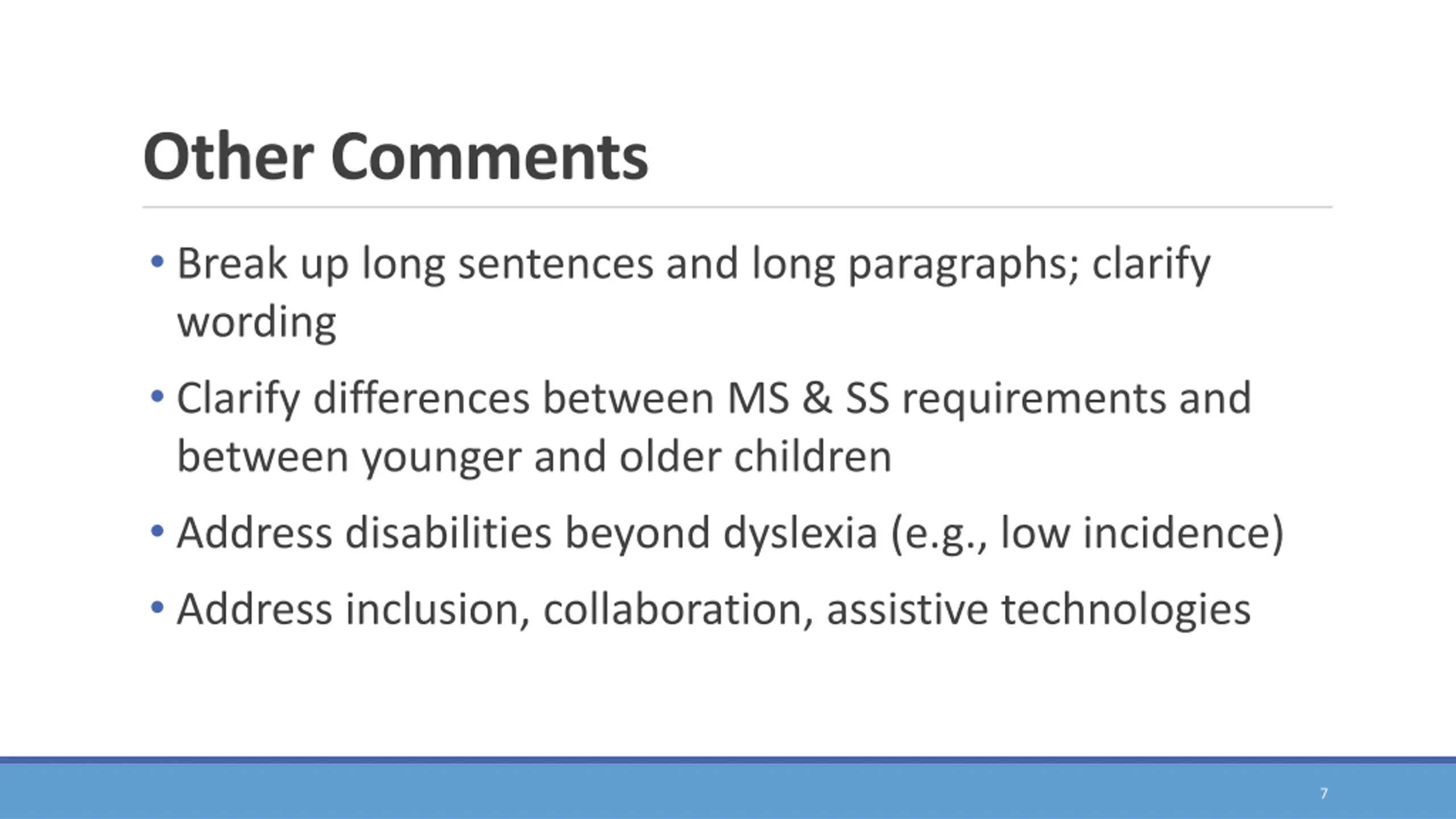 Other Comments

• Break up long sentences and long paragraphs; clarify wording

• Clarify differences between MS & SS requirements and between younger and older children

• Address disabilities beyond dyslexia (e.g., low incidence)

• Address inclusion, collaboration, assistive technologies

7